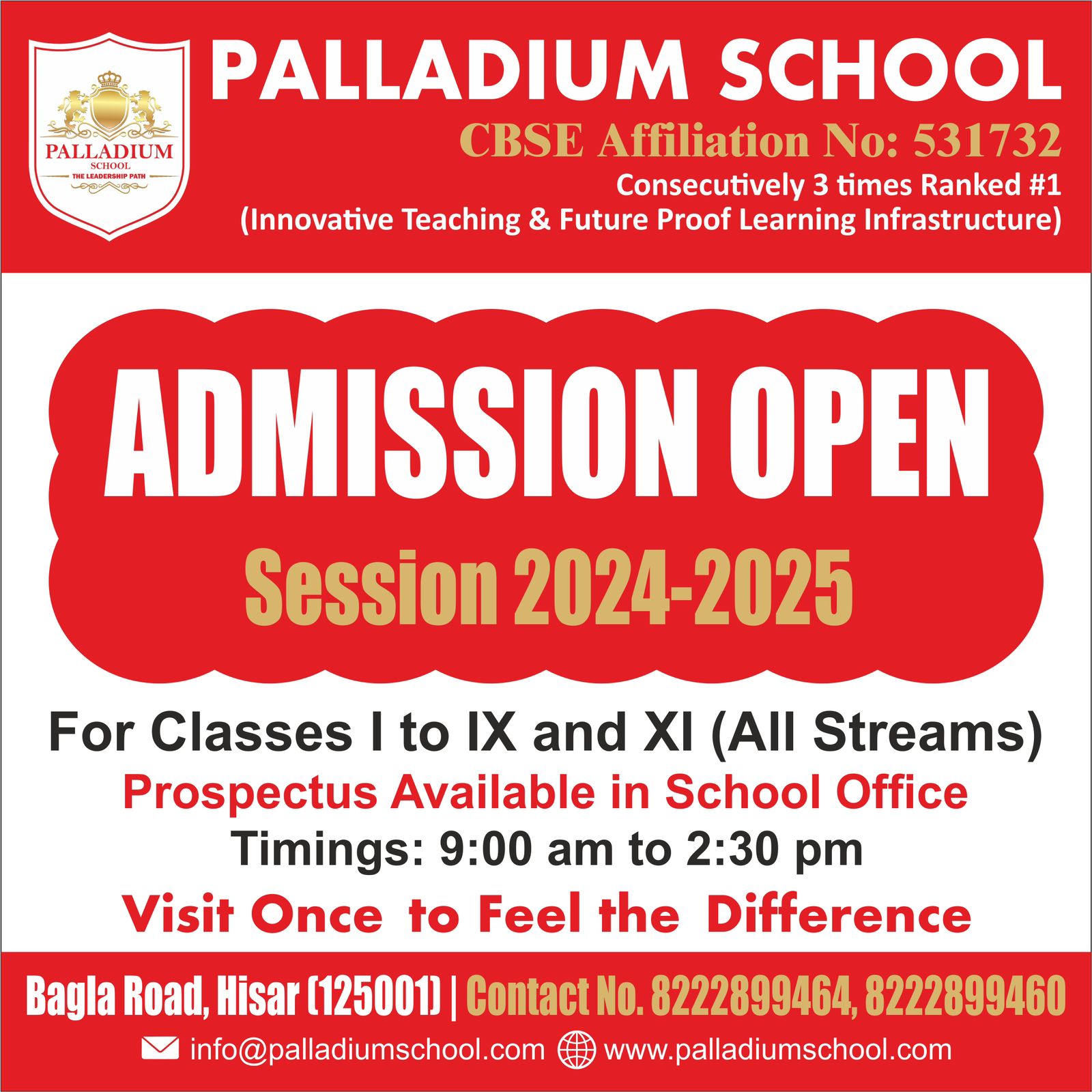 PALLADIUM
SCHOOL
THE LEADERSHIP PATH

PALLADIUM SCHOOL
CBSE Affiliation No: 531732
Consecutively 3 times Ranked #1
(Innovative Teaching & Future Proof Learning Infrastructure)

ADMISSION OPEN
Session 2024-2025

For Classes I to IX and XI (All Streams)
Prospectus Available in School Office
Timings: 9:00 am to 2:30 pm
Visit Once to Feel the Difference

Bagla Road, Hisar (125001) | Contact No. 8222899464, 8222899460
info@palladiumschool.com www.palladiumschool.com